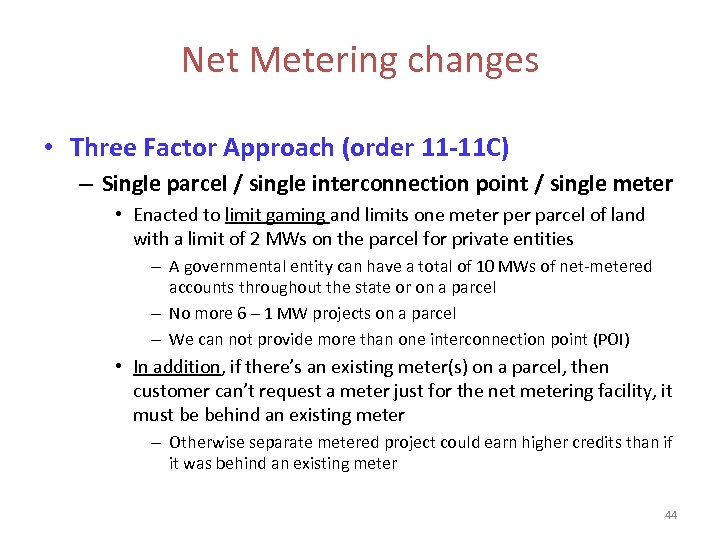 Net Metering changes

• Three Factor Approach (order 11-11C)

– Single parcel / single interconnection point / single meter

• Enacted to limit gaming and limits one meter per parcel of land with a limit of 2 MWs on the parcel for private entities

– A governmental entity can have a total of 10 MWs of net-metered accounts throughout the state or on a parcel

– No more 6 – 1 MW projects on a parcel

– We can not provide more than one interconnection point (POI)

• In addition, if there's an existing meter(s) on a parcel, then customer can't request a meter just for the net metering facility, it must be behind an existing meter

– Otherwise separate metered project could earn higher credits than if it was behind an existing meter

44